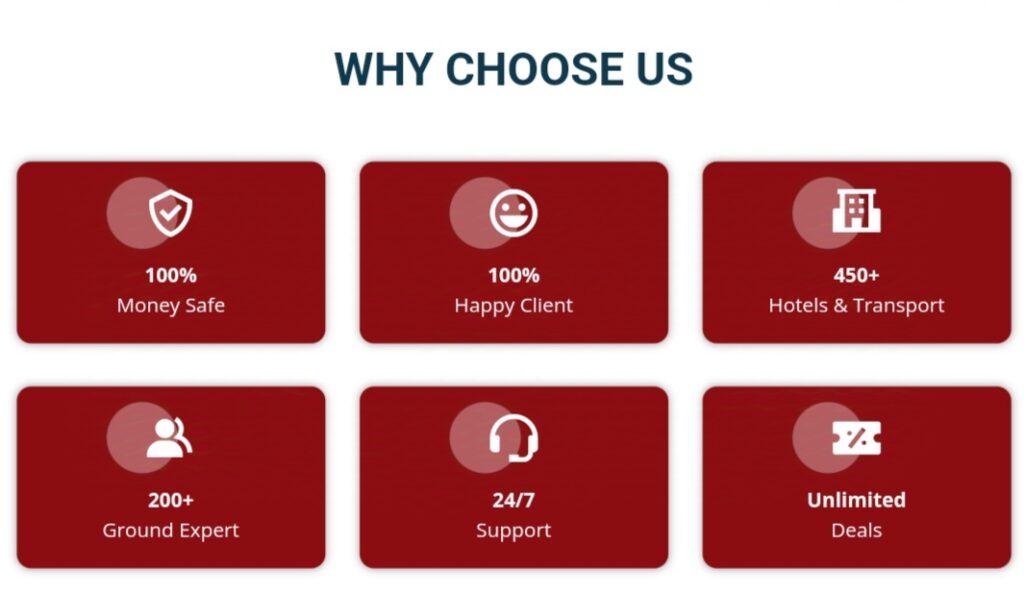 WHY CHOOSE US

100%
Money Safe

100%
Happy Client

450+
Hotels & Transport

200+
Ground Expert

24/7
Support

Unlimited
Deals